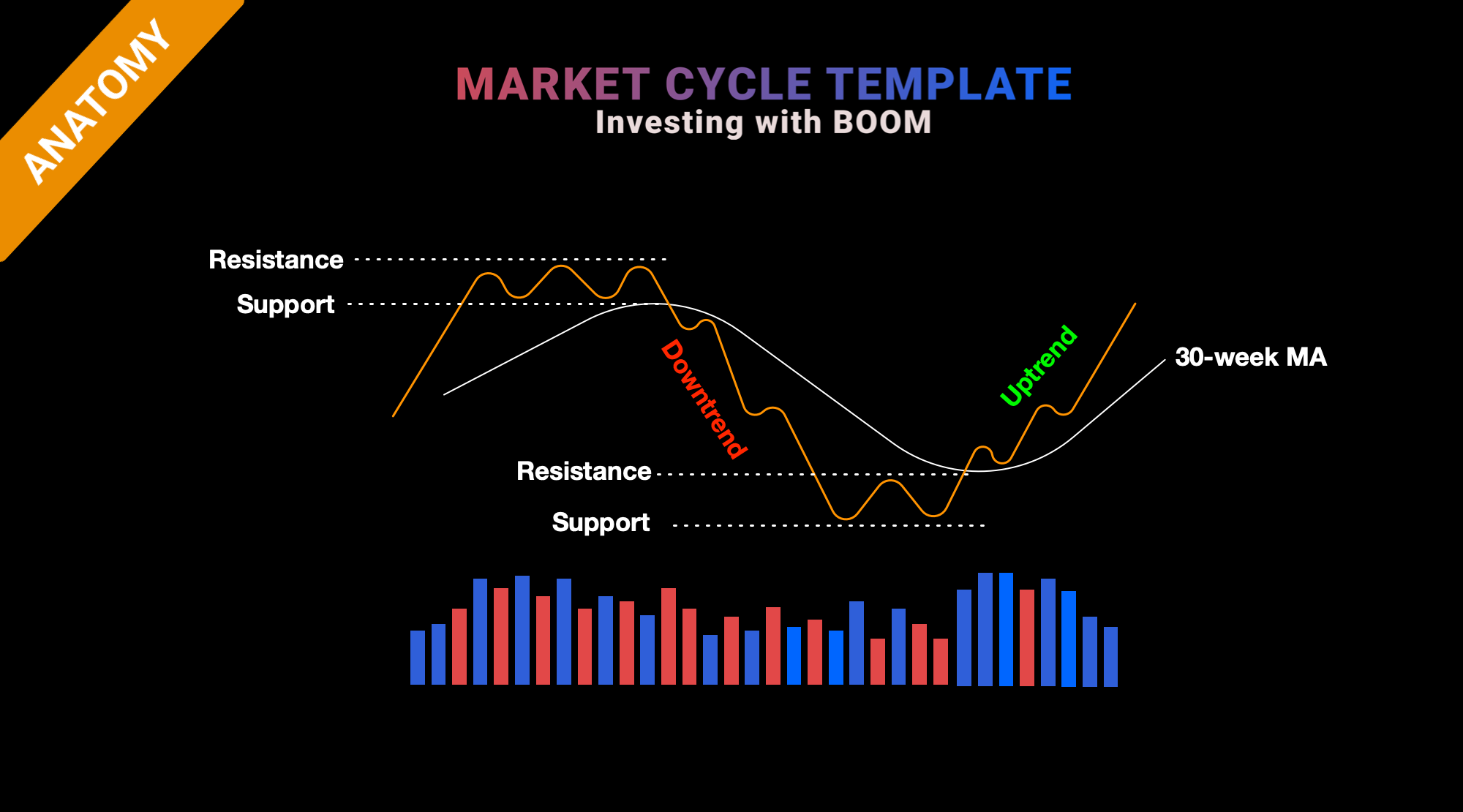 ANATOMY

MARKET CYCLE TEMPLATE
Investing with BOOM

Resistance

Support

Downtrend

Uptrend

30-week MA

Resistance

Support